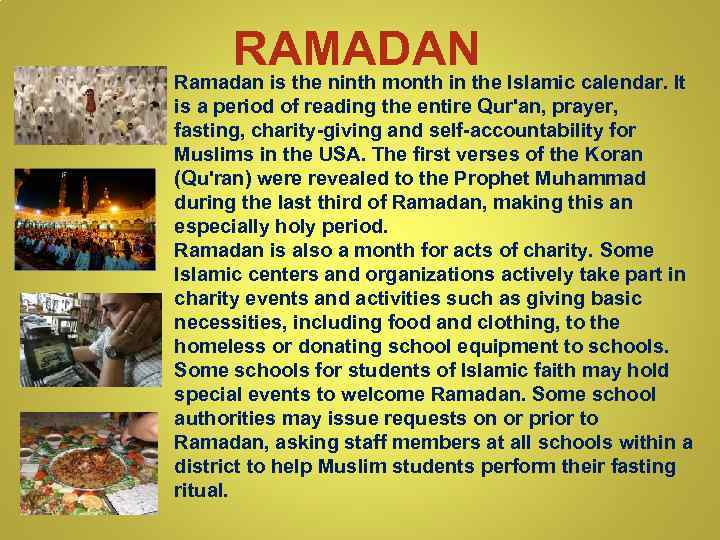 RAMADAN

Ramadan is the ninth month in the Islamic calendar. It is a period of reading the entire Qur'an, prayer, fasting, charity-giving and self-accountability for Muslims in the USA. The first verses of the Koran (Qu'ran) were revealed to the Prophet Muhammad during the last third of Ramadan, making this an especially holy period.

Ramadan is also a month for acts of charity. Some Islamic centers and organizations actively take part in charity events and activities such as giving basic necessities, including food and clothing, to the homeless or donating school equipment to schools. Some schools for students of Islamic faith may hold special events to welcome Ramadan. Some school authorities may issue requests on or prior to Ramadan, asking staff members at all schools within a district to help Muslim students perform their fasting ritual.